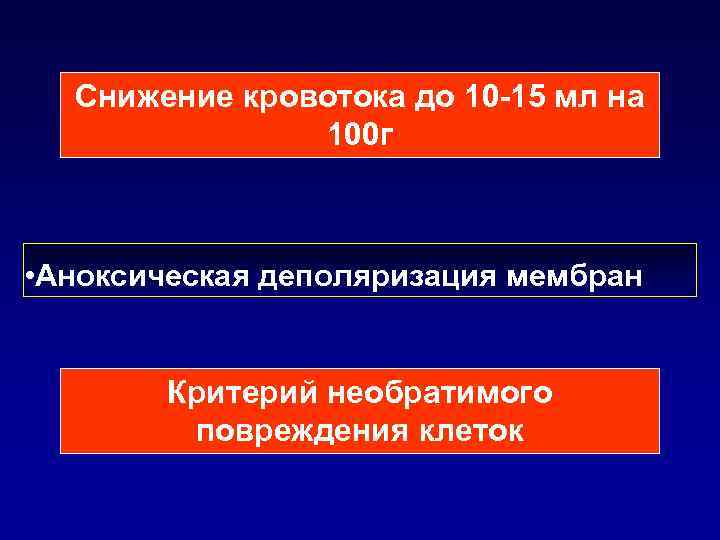 Снижение кровотока до 10-15 мл на 100г

•Аноксическая деполяризация мембран

Критерий необратимого повреждения клеток